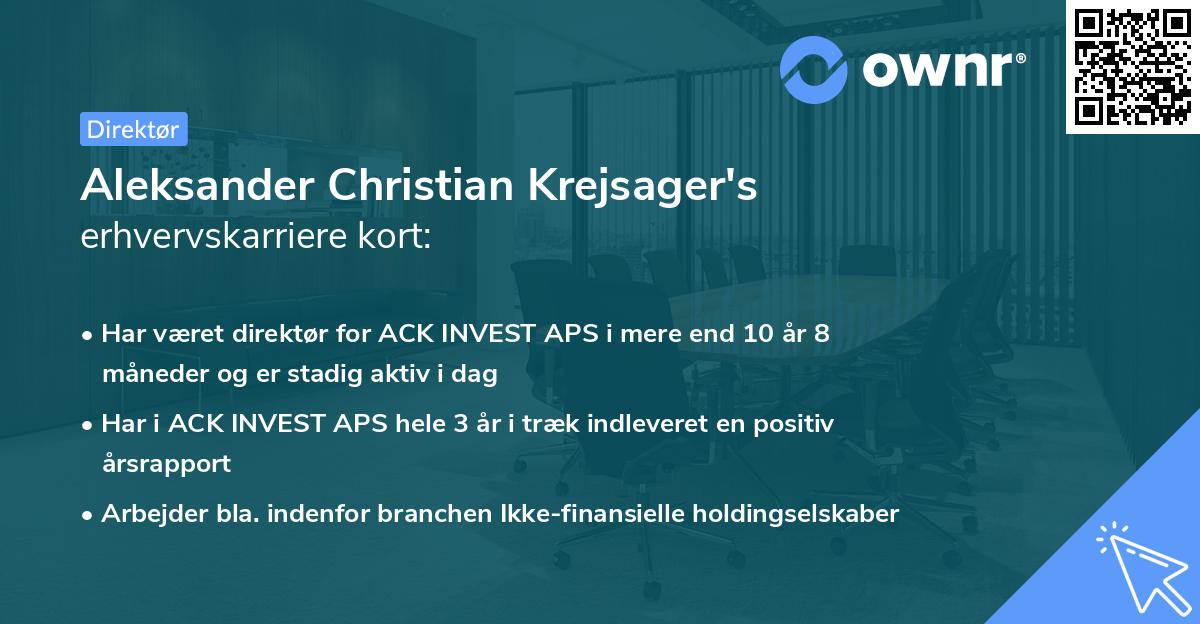 ownr®

Direktør

Aleksander Christian Krejsager's
erhvervskarriere kort:

• Har været direktør for ACK INVEST APS i mere end 10 år 8 måneder og er stadig aktiv i dag

• Har i ACK INVEST APS hele 3 år i træk indleveret en positiv årsrapport

• Arbejder bla. indenfor branchen Ikke-finansielle holdingselskaber